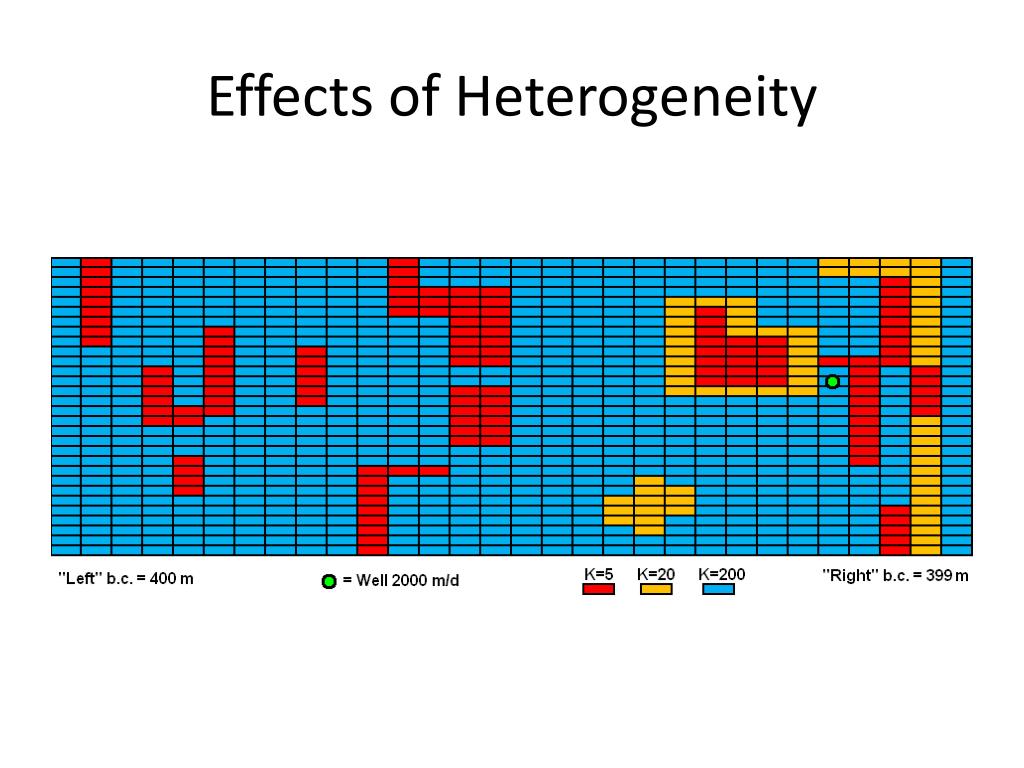 Effects of Heterogeneity

"Left" b.c. = 400 m

= Well 2000 m/d

K=5 K=20 K=200

"Right" b.c. = 399 m